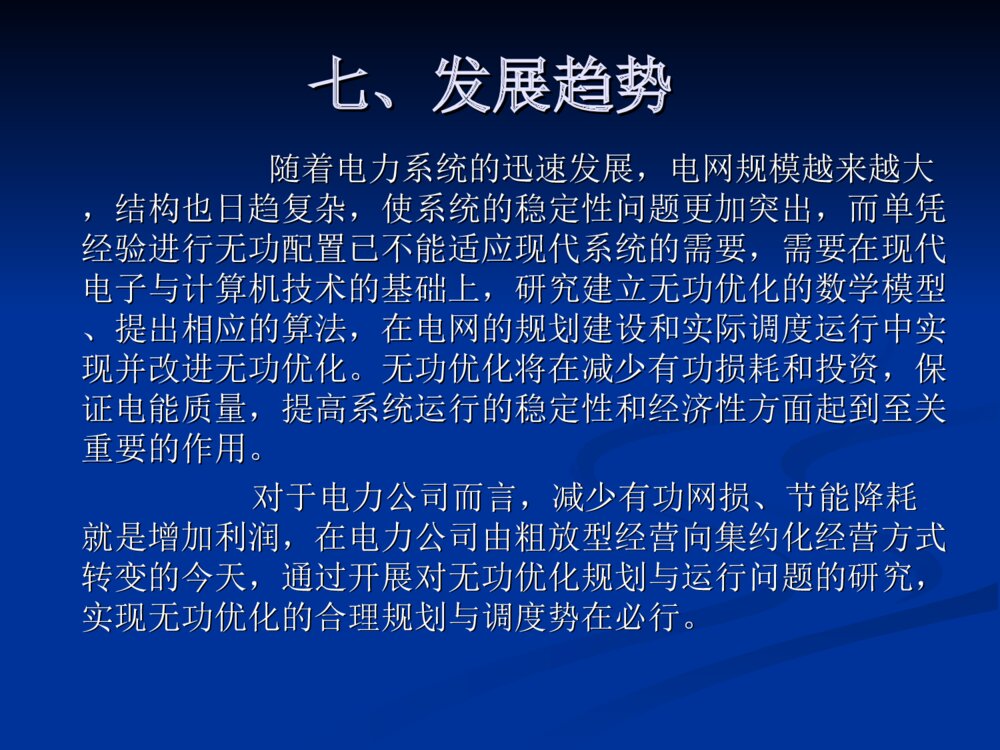 七、发展趋势

随着电力系统的迅速发展，电网规模越来越大，结构也日趋复杂，使系统的稳定性问题更加突出，而单凭经验进行无功配置已不能适应现代系统的需要，需要在现代电子与计算机技术的基础上，研究建立无功优化的数学模型、提出相应的算法，在电网的规划建设和实际调度运行中实现并改进无功优化。无功优化将在减少有功损耗和投资，保证电能质量，提高系统运行的稳定性和经济性方面起到至关重要的作用。

对于电力公司而言，减少有功网损、节能降耗就是增加利润，在电力公司由粗放型经营向集约化经营方式转变的今天，通过开展对无功优化规划与运行问题的研究，实现无功优化的合理规划与调度势在必行。